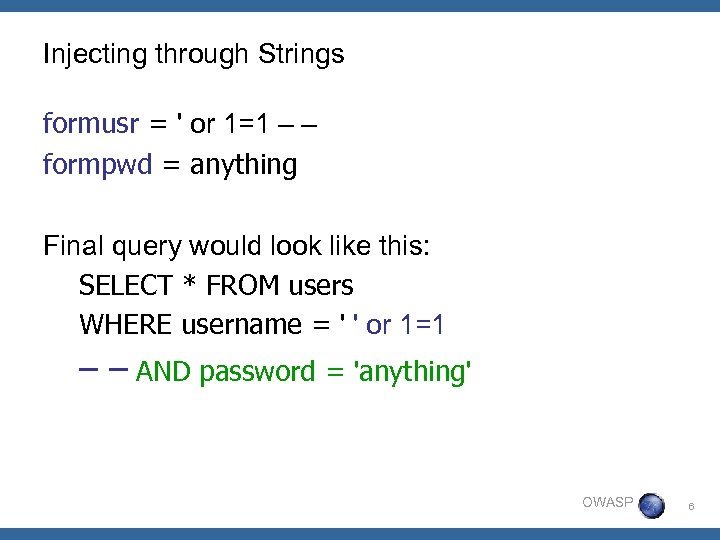 Injecting through Strings

formusr = ' or 1=1 – –
formpwd = anything

Final query would look like this:
SELECT * FROM users
WHERE username = ' ' or 1=1
– – AND password = 'anything'

OWASP 6